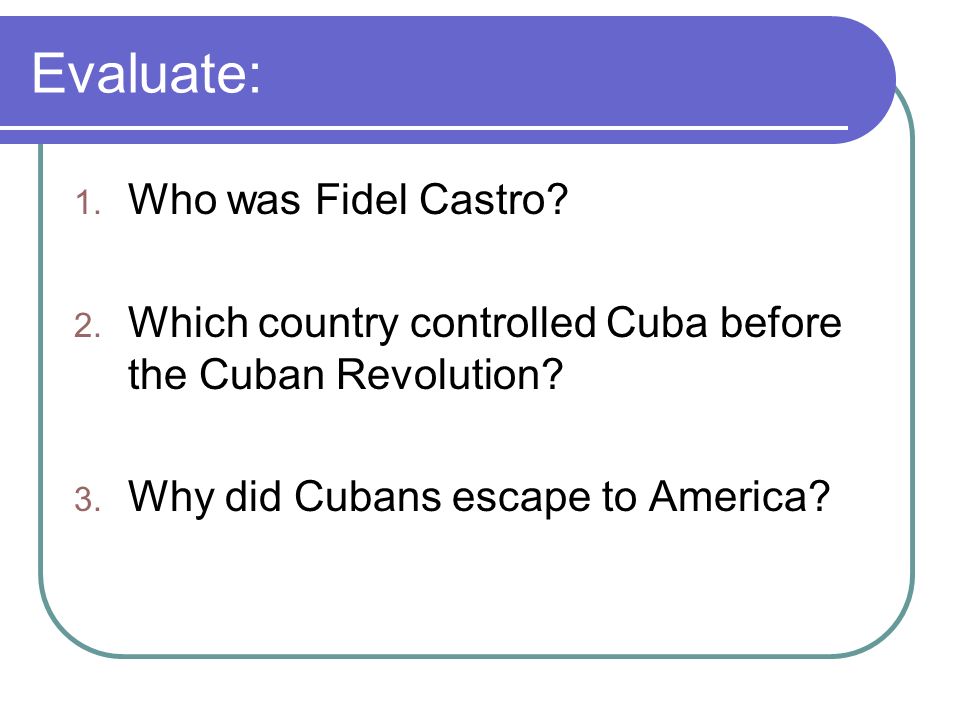 Evaluate:

1. Who was Fidel Castro?

2. Which country controlled Cuba before the Cuban Revolution?

3. Why did Cubans escape to America?